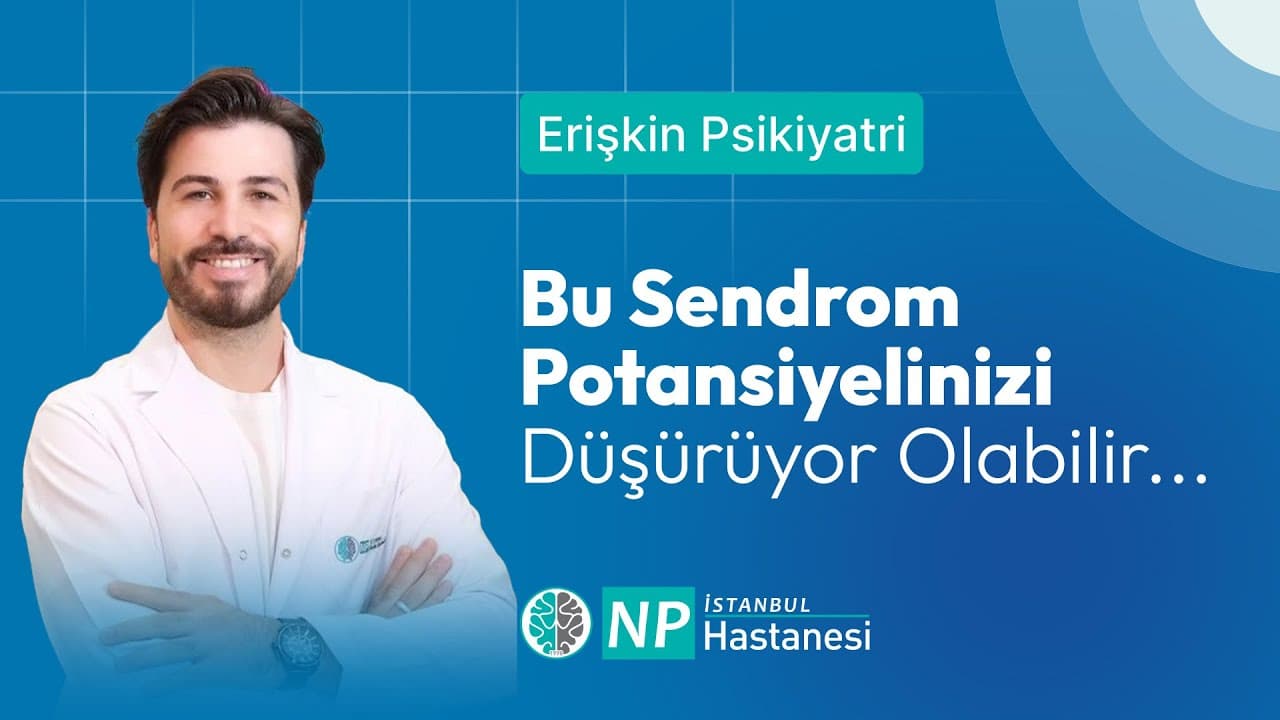 Erişkin Psikiyatri

Bu Sendrom Potansiyelinizi Düşürüyor Olabilir...

NP İSTANBUL Hastanesi